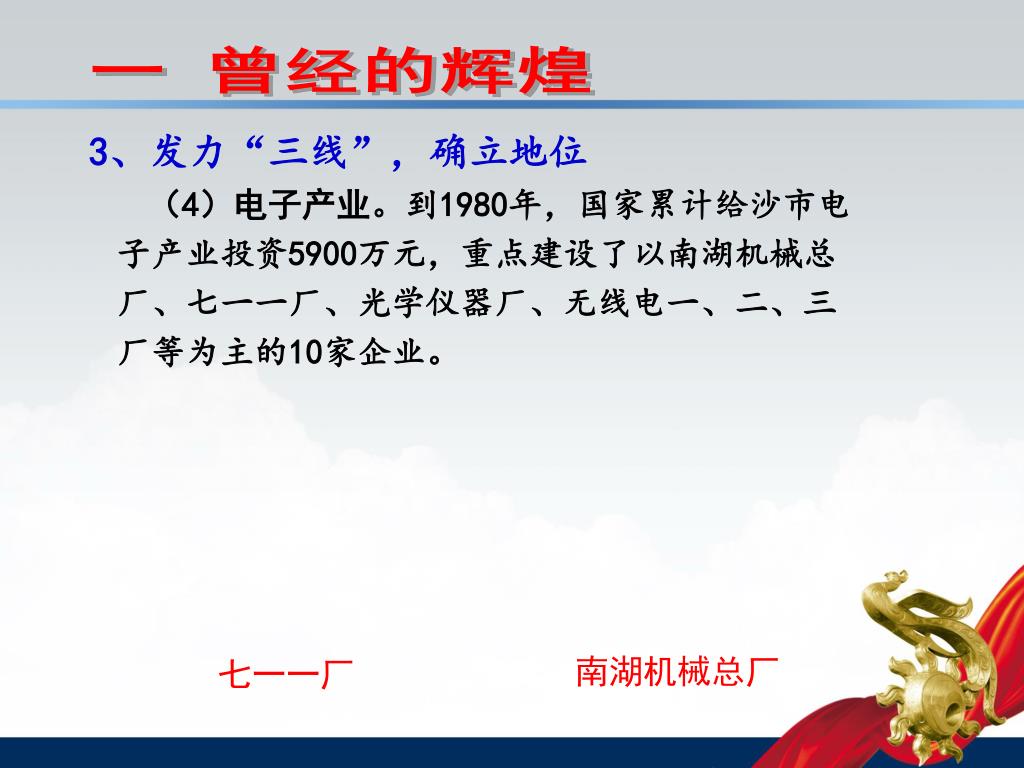 一 曾经的辉煌

3、发力“三线”，确立地位

（4）电子产业。到1980年，国家累计给沙市电子产业投资5900万元，重点建设了以南湖机械总厂、七一一厂、光学仪器厂、无线电一、二、三厂等为主的10家企业。

七一一厂

南湖机械总厂